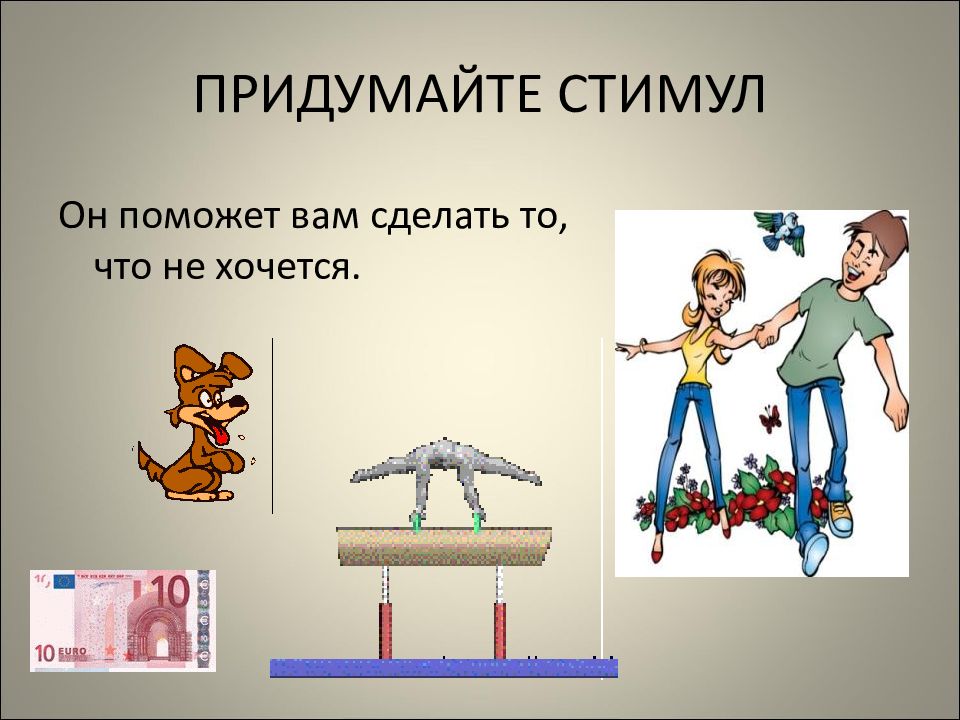 ПРИДУМАЙТЕ СТИМУЛ

Он поможет вам сделать то, что не хочется.

10

10 EURO